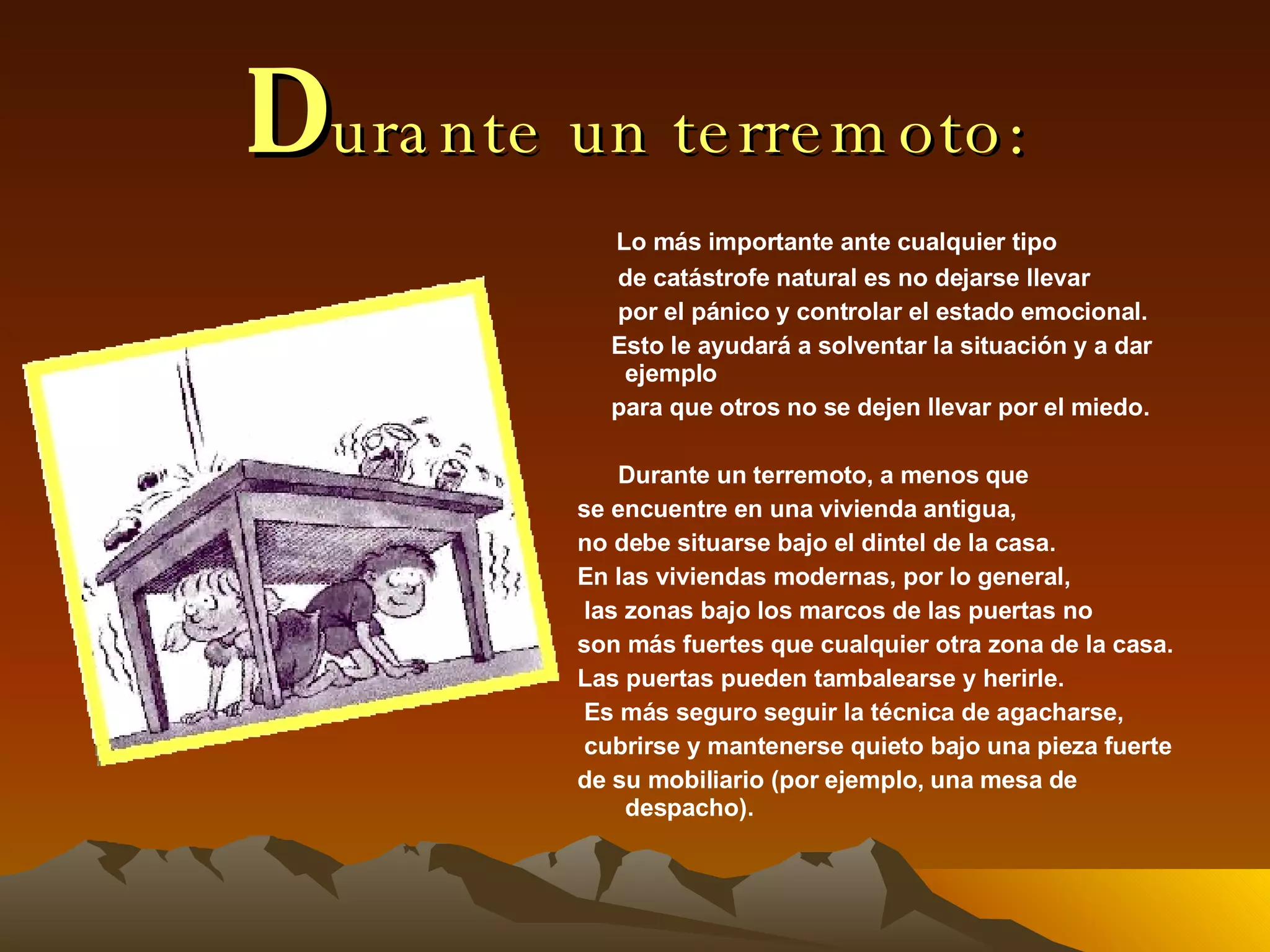 Durante un terremoto:

Lo más importante ante cualquier tipo de catástrofe natural es no dejarse llevar por el pánico y controlar el estado emocional. Esto le ayudará a solventar la situación y a dar ejemplo para que otros no se dejen llevar por el miedo.

Durante un terremoto, a menos que se encuentre en una vivienda antigua, no debe situarse bajo el dintel de la casa. En las viviendas modernas, por lo general, las zonas bajo los marcos de las puertas no son más fuertes que cualquier otra zona de la casa. Las puertas pueden tambalearse y herirle. Es más seguro seguir la técnica de agacharse, cubrirse y mantenerse quieto bajo una pieza fuerte de su mobiliario (por ejemplo, una mesa de despacho).